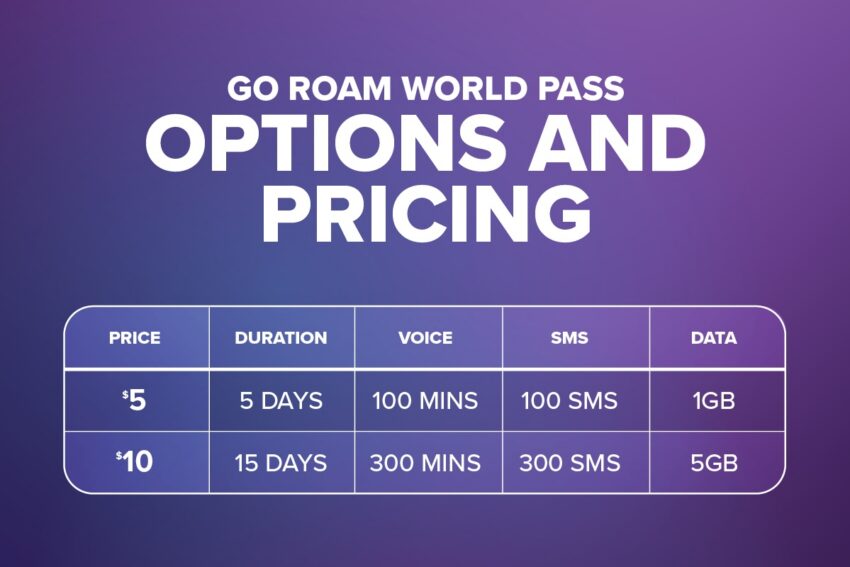 GO ROAM WORLD PASS
OPTIONS AND PRICING

| PRICE | DURATION | VOICE | SMS | DATA |
|---|---|---|---|---|
| $5 | 5 DAYS | 100 MINS | 100 SMS | 1GB |
| $10 | 15 DAYS | 300 MINS | 300 SMS | 5GB |